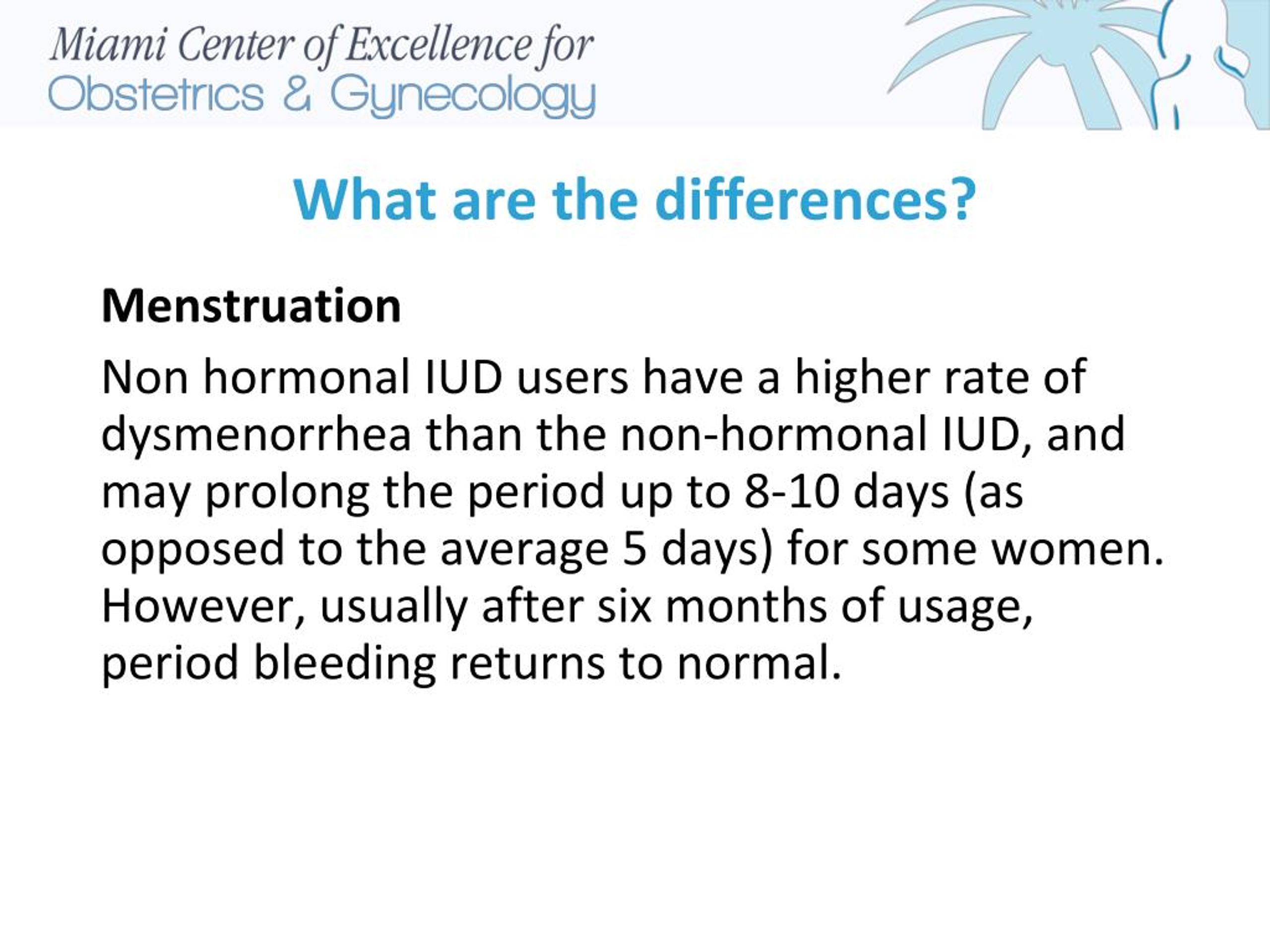 Miami Center of Excellence for
Obstetrics & Gynecology

What are the differences?

Menstruation

Non hormonal IUD users have a higher rate of dysmenorrhea than the non-hormonal IUD, and may prolong the period up to 8-10 days (as opposed to the average 5 days) for some women. However, usually after six months of usage, period bleeding returns to normal.